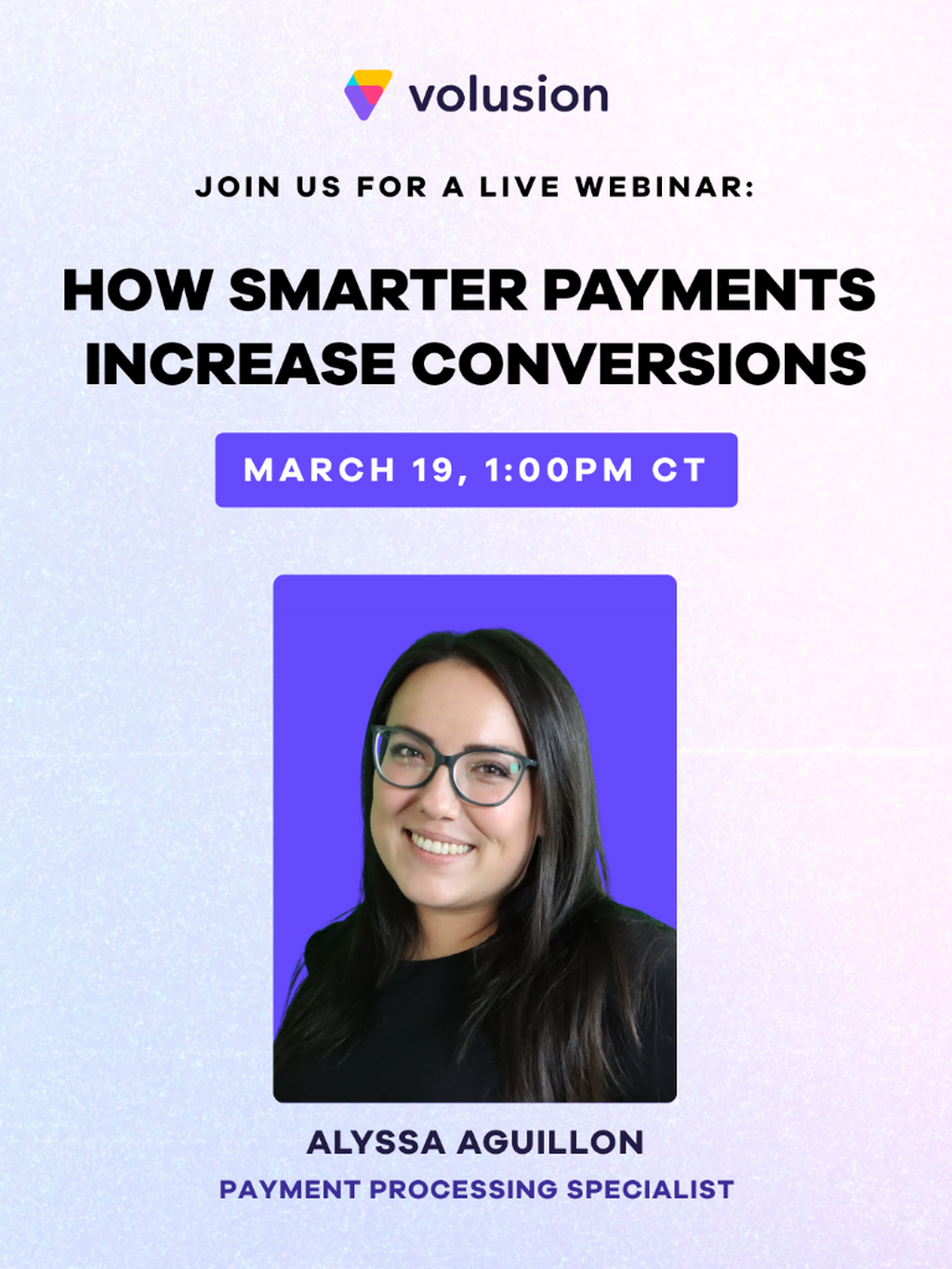 volusion

JOIN US FOR A LIVE WEBINAR:

HOW SMARTER PAYMENTS INCREASE CONVERSIONS

MARCH 19, 1:00PM CT

ALYSSA AGUILLON

PAYMENT PROCESSING SPECIALIST